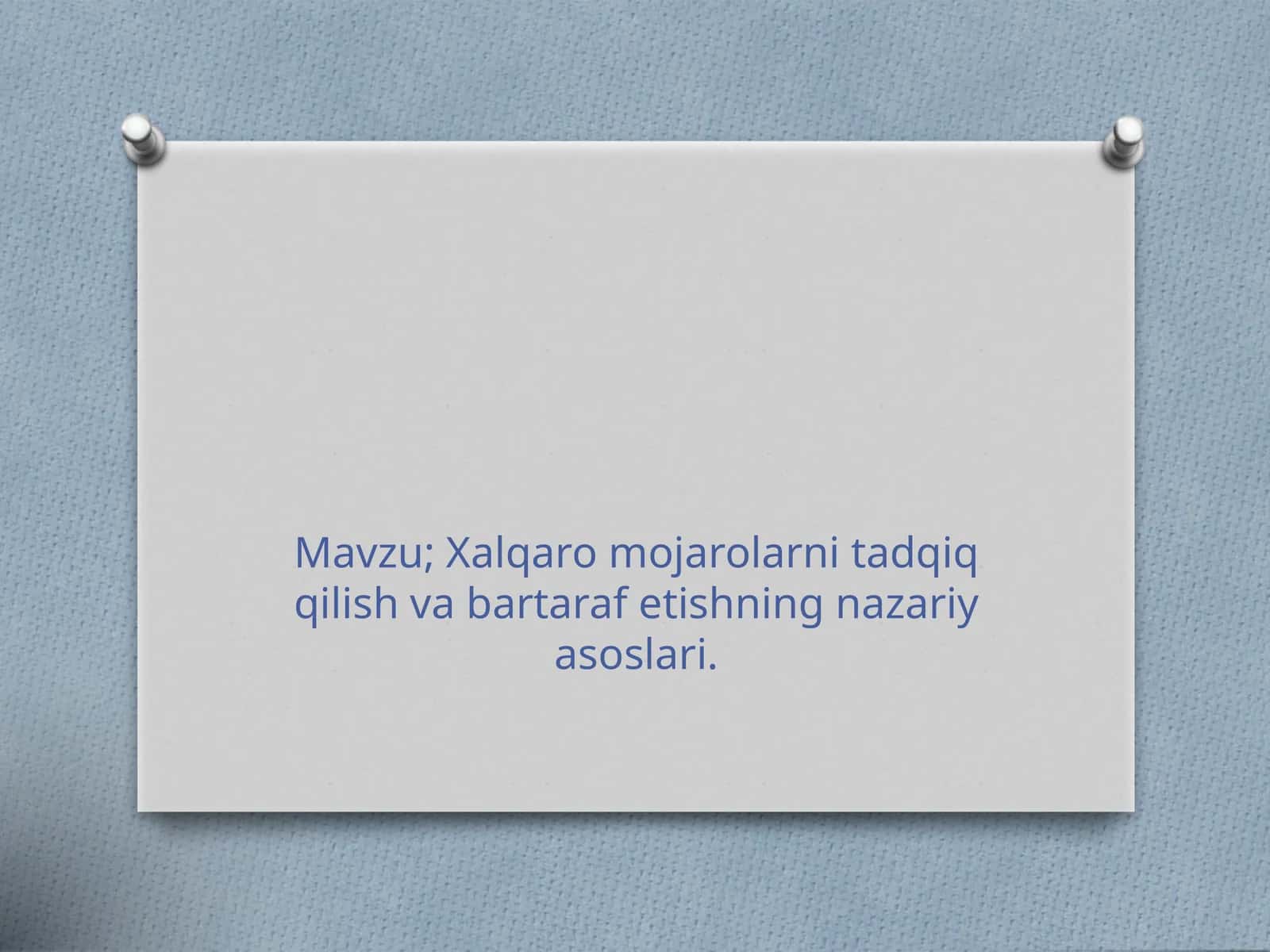 Mavzu; Xalqaro mojarolarni tadqiq qilish va bartaraf etishning nazariy asoslari.